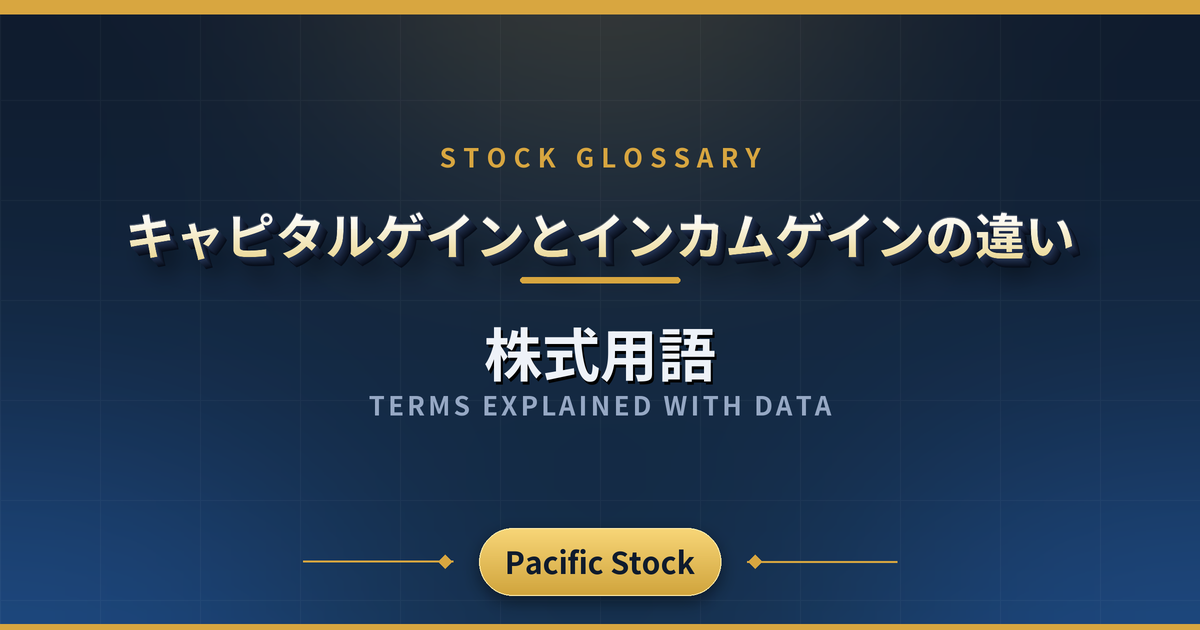 STOCK GLOSSARY

キャピタルゲインとインカムゲインの違い

株式用語

TERMS EXPLAINED WITH DATA

Pacific Stock